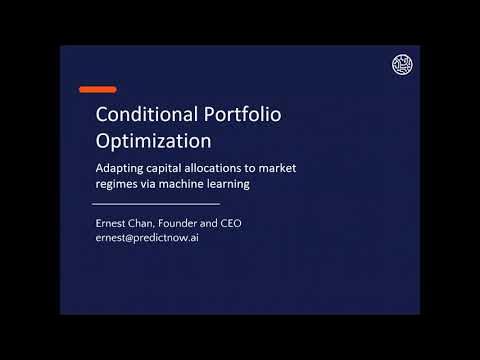 Conditional Portfolio Optimization

Adapting capital allocations to market regimes via machine learning

Ernest Chan, Founder and CEO
ernest@predictnow.ai